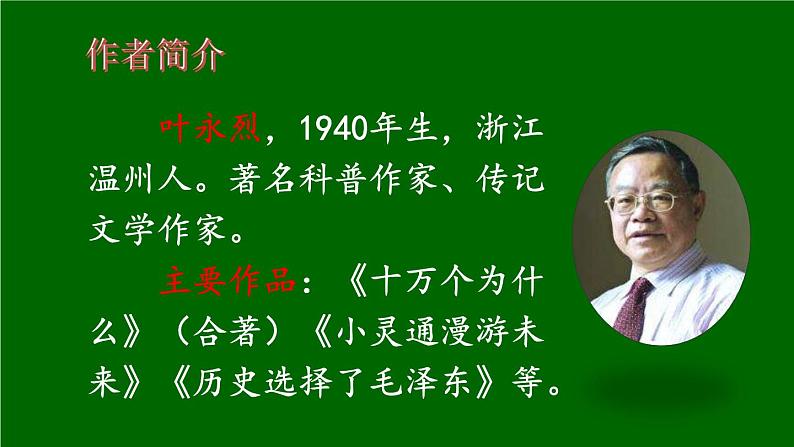 作者简介

叶永烈，1940年生，浙江温州人。著名科普作家、传记文学作家。

主要作品：《十万个为什么》（合著）《小灵通漫游未来》《历史选择了毛泽东》等。